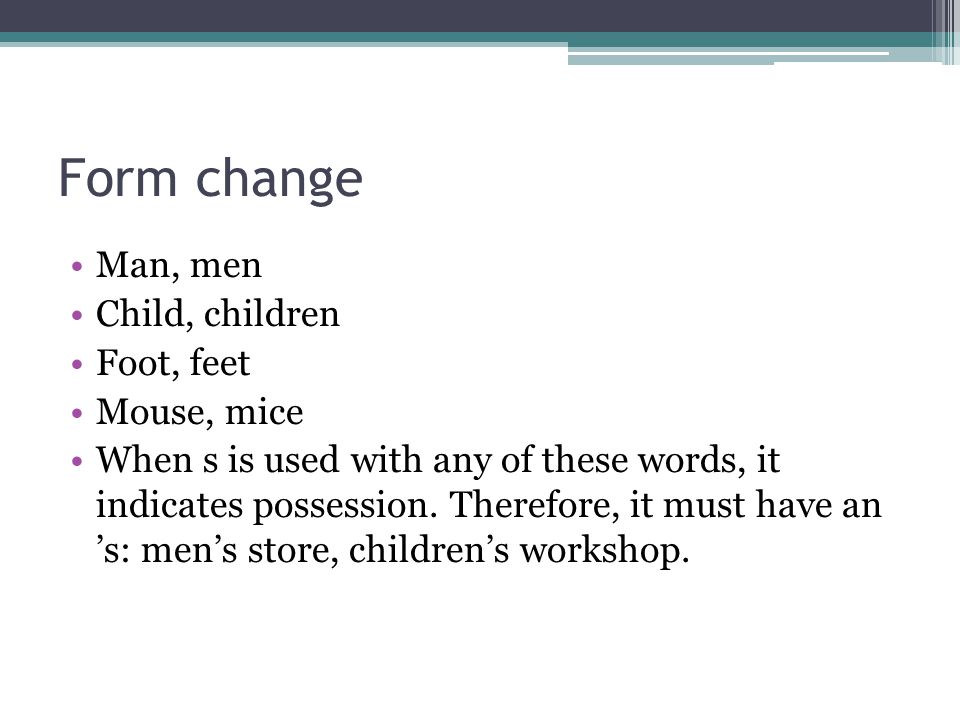 Form change

• Man, men
• Child, children
• Foot, feet
• Mouse, mice
• When s is used with any of these words, it indicates possession. Therefore, it must have an ’s: men’s store, children’s workshop.